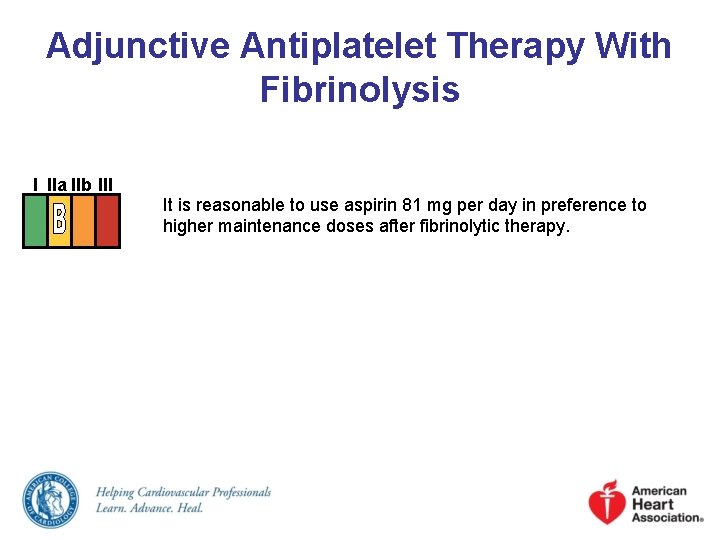 Adjunctive Antiplatelet Therapy With Fibrinolysis

I IIa IIb III

B

It is reasonable to use aspirin 81 mg per day in preference to higher maintenance doses after fibrinolytic therapy.

AMERICAN COLLEGE OF CARDIOLOGY

Helping Cardiovascular Professionals
Learn. Advance. Heal.

American Heart Association®